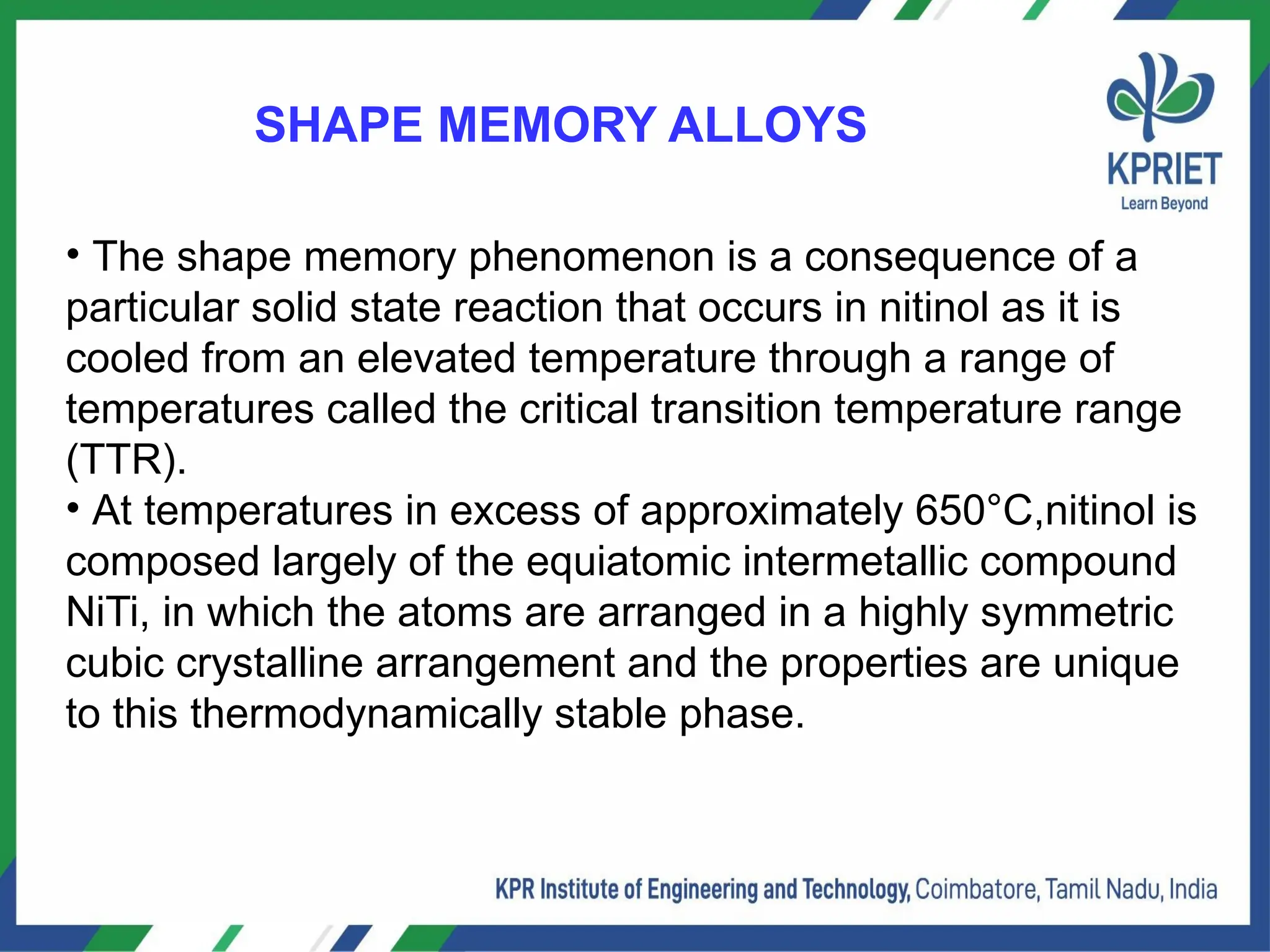 SHAPE MEMORY ALLOYS

KPRIET
Learn Beyond

• The shape memory phenomenon is a consequence of a particular solid state reaction that occurs in nitinol as it is cooled from an elevated temperature through a range of temperatures called the critical transition temperature range (TTR).

• At temperatures in excess of approximately 650°C,nitinol is composed largely of the equiatomic intermetallic compound NiTi, in which the atoms are arranged in a highly symmetric cubic crystalline arrangement and the properties are unique to this thermodynamically stable phase.

KPR Institute of Engineering and Technology, Coimbatore, Tamil Nadu, India